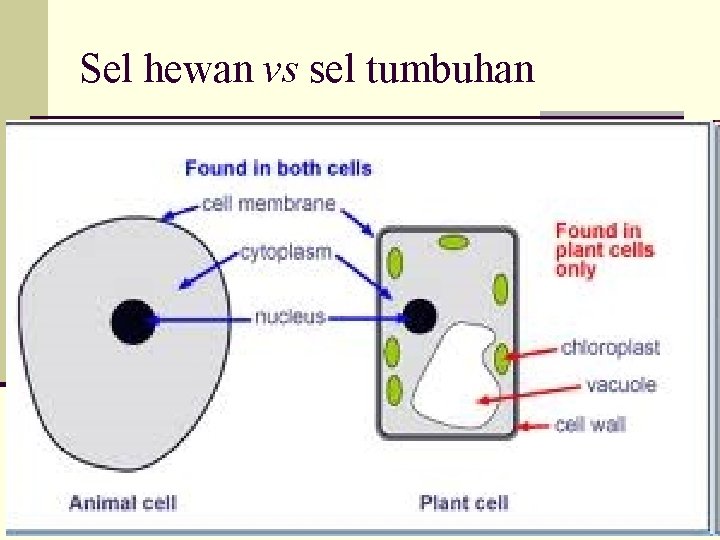 Sel hewan vs sel tumbuhan

Found in both cells

cell membrane

cytoplasm

nucleus

Found in plant cells only

chloroplast

vacuole

cell wall

Animal cell

Plant cell